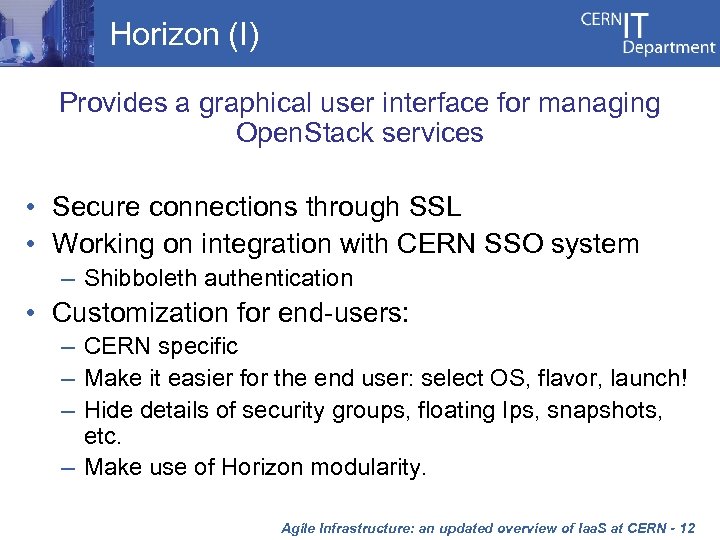 Horizon (I)

CERN IT Department

Provides a graphical user interface for managing OpenStack services

• Secure connections through SSL
• Working on integration with CERN SSO system
– Shibboleth authentication
• Customization for end-users:
– CERN specific
– Make it easier for the end user: select OS, flavor, launch!
– Hide details of security groups, floating Ips, snapshots, etc.
– Make use of Horizon modularity.

Agile Infrastructure: an updated overview of IaaS at CERN - 12